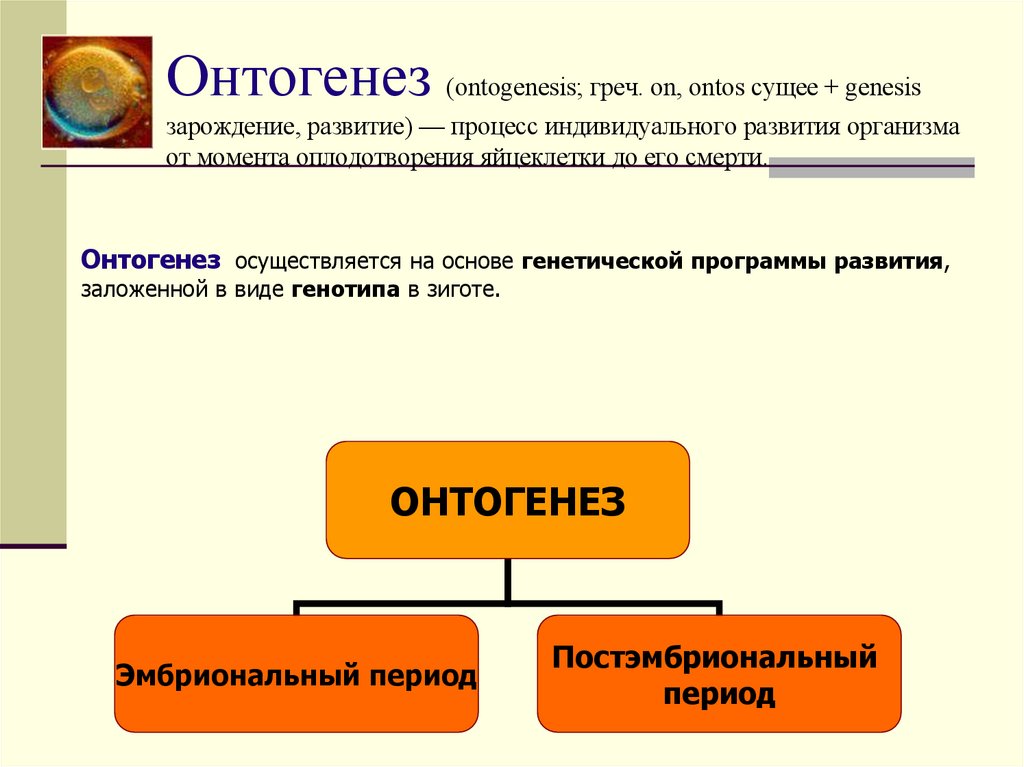 Онтогенез (ontogenesis; греч. on, ontos сущее + genesis зарождение, развитие) — процесс индивидуального развития организма от момента оплодотворения яйцеклетки до его смерти.

Онтогенез осуществляется на основе генетической программы развития, заложенной в виде генотипа в зиготе.

ОНТОГЕНЕЗ

Эмбриональный период

Постэмбриональный период